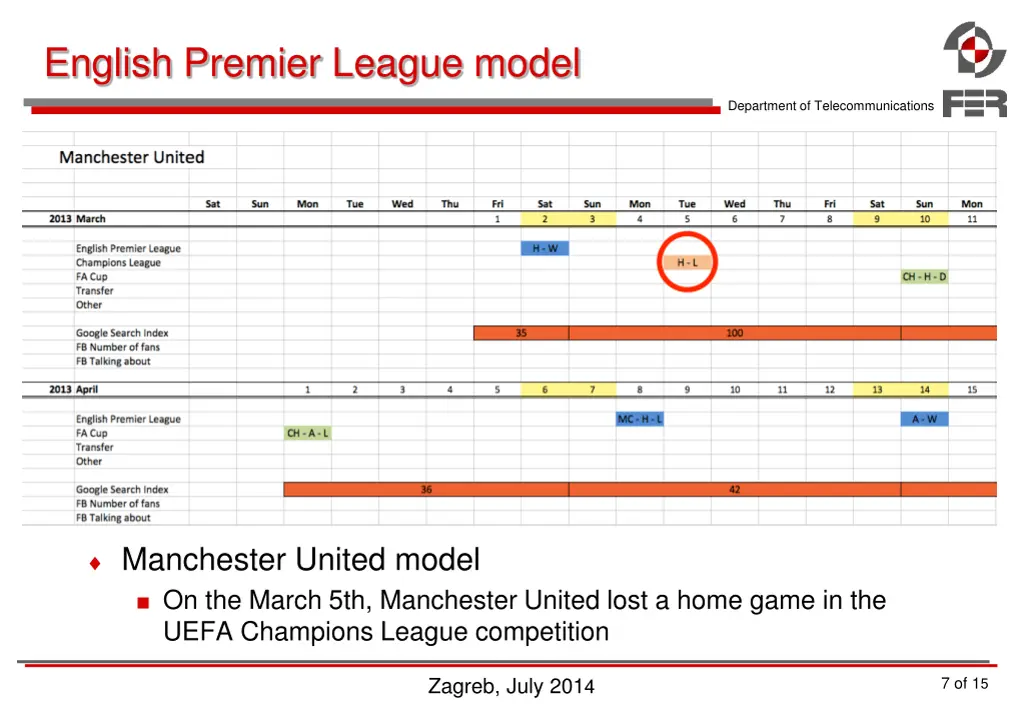 English Premier League model

Department of Telecommunications

FER

Manchester United

| | Sat | Sun | Mon | Tue | Wed | Thu | Fri | Sat | Sun | Mon | Tue | Wed | Thu | Fri | Sat | Sun | Mon |
|---|---|---|---|---|---|---|---|---|---|---|---|---|---|---|---|---|---|
| 2013 March | | | | | | | 1 | 2 | 3 | 4 | 5 | 6 | 7 | 8 | 9 | 10 | 11 |
| English Premier League | | | | | | | | H - W | | | | | | | | | |
| Champions League | | | | | | | | | | | H - L | | | | | | |
| FA Cup | | | | | | | | | | | | | | | | CH - H - D | |
| Transfer | | | | | | | | | | | | | | | | | |
| Other | | | | | | | | | | | | | | | | | |
| Google Search Index | | | | | | | 35 | | | | | 100 | | | | | |
| FB Number of fans | | | | | | | | | | | | | | | | | |
| FB Talking about | | | | | | | | | | | | | | | | | |
| 2013 April | | | 1 | 2 | 3 | 4 | 5 | 6 | 7 | 8 | 9 | 10 | 11 | 12 | 13 | 14 | 15 |
| English Premier League | | | | | | | | | | MC - H - L | | | | | | A - W | |
| FA Cup | | | CH - A - L | | | | | | | | | | | | | | |
| Transfer | | | | | | | | | | | | | | | | | |
| Other | | | | | | | | | | | | | | | | | |
| Google Search Index | | | | | 36 | | | | | | | 42 | | | | | |
| FB Number of fans | | | | | | | | | | | | | | | | | |
| FB Talking about | | | | | | | | | | | | | | | | | |

Manchester United model

On the March 5th, Manchester United lost a home game in the UEFA Champions League competition

Zagreb, July 2014

7 of 15